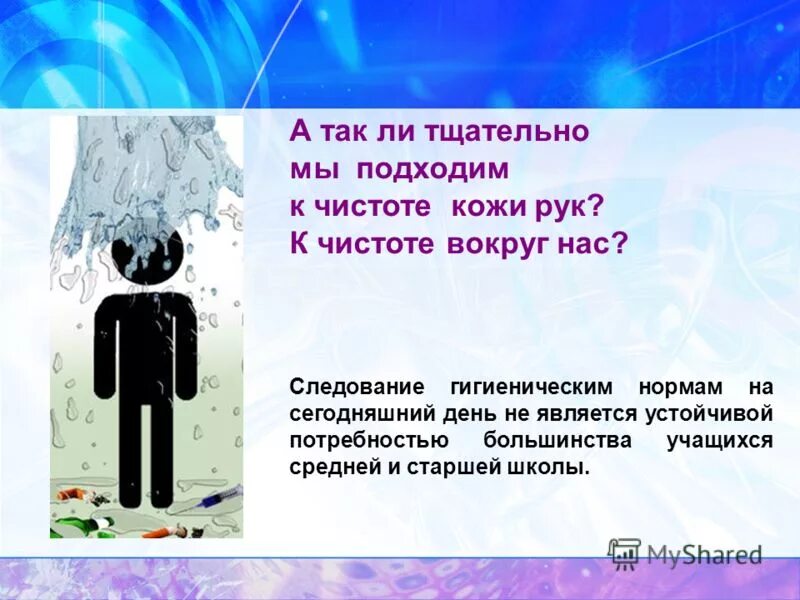 А так ли тщательно мы подходим к чистоте кожи рук? К чистоте вокруг нас?

Следование гигиеническим нормам на сегодняшний день не является устойчивой потребностью большинства учащихся средней и старшей школы.

MyShared